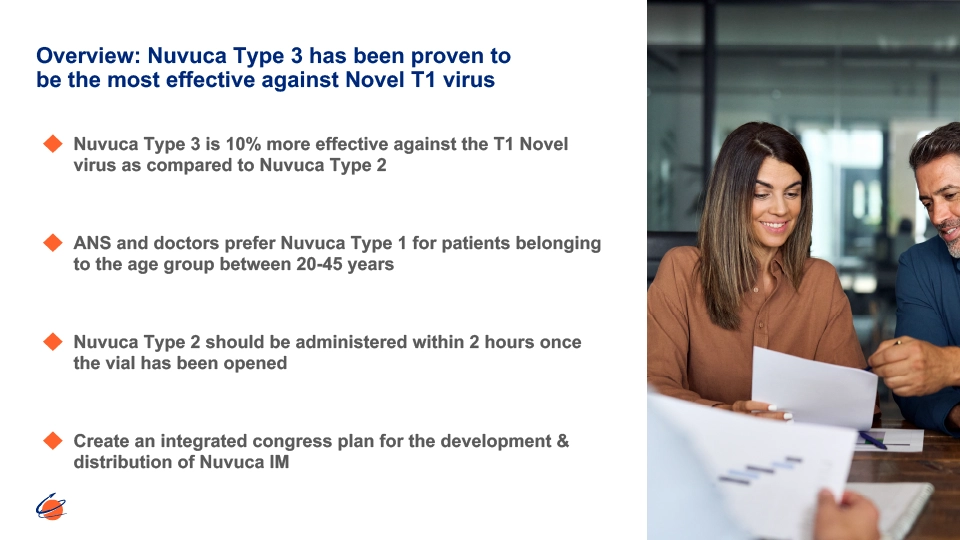 Overview: Nuvuca Type 3 has been proven to be the most effective against Novel T1 virus

Nuvuca Type 3 is 10% more effective against the T1 Novel virus as compared to Nuvuca Type 2

ANS and doctors prefer Nuvuca Type 1 for patients belonging to the age group between 20-45 years

Nuvuca Type 2 should be administered within 2 hours once the vial has been opened

Create an integrated congress plan for the development & distribution of Nuvuca IM